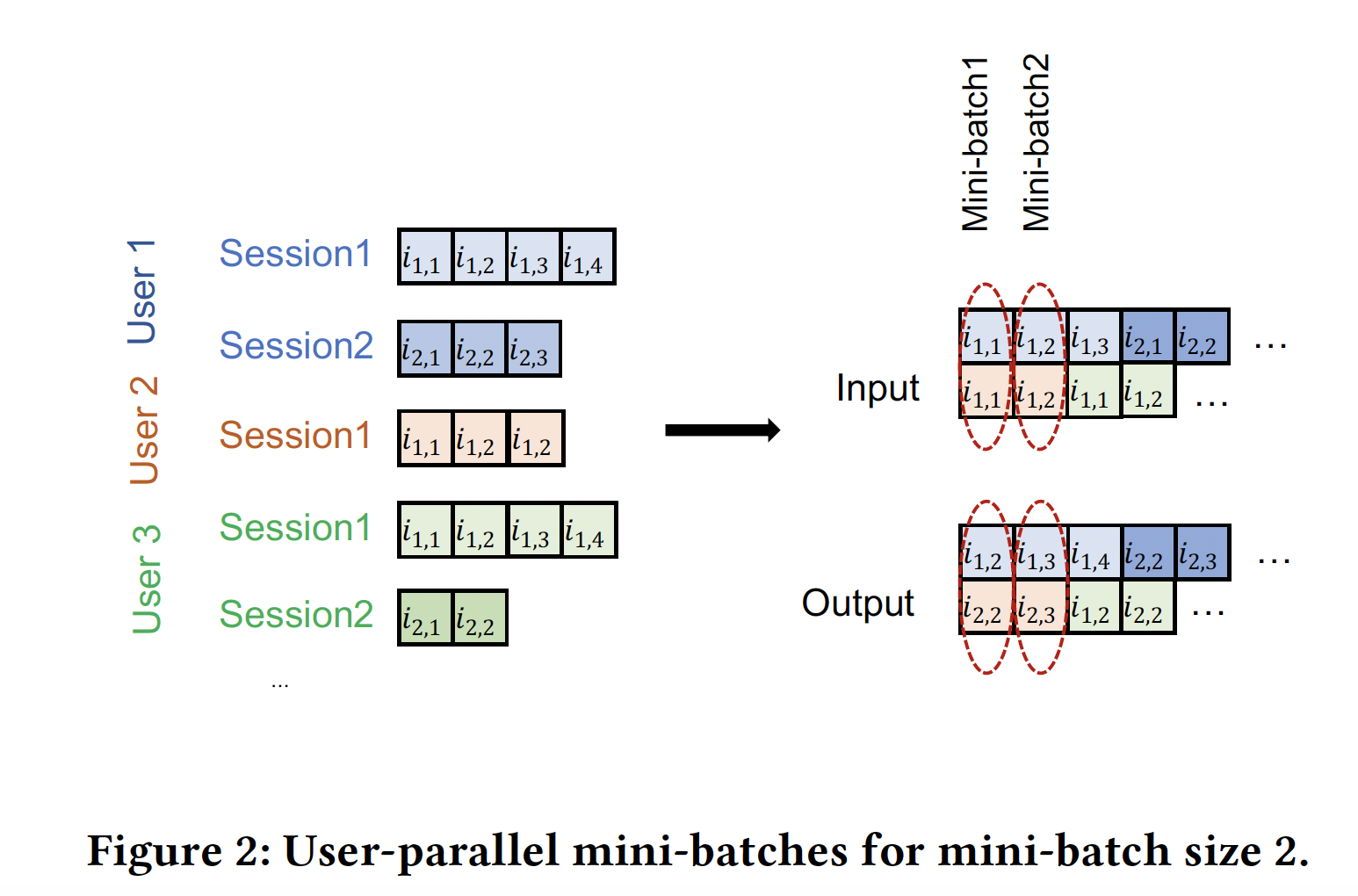 User 1
Session1 $i_{1,1}$ $i_{1,2}$ $i_{1,3}$ $i_{1,4}$
Session2 $i_{2,1}$ $i_{2,2}$ $i_{2,3}$

User 2
Session1 $i_{1,1}$ $i_{1,2}$ $i_{1,2}$

User 3
Session1 $i_{1,1}$ $i_{1,2}$ $i_{1,3}$ $i_{1,4}$
Session2 $i_{2,1}$ $i_{2,2}$

...

Mini-batch1
Mini-batch2

Input
$i_{1,1}$ $i_{1,2}$ $i_{1,3}$ $i_{2,1}$ $i_{2,2}$ …
$i_{1,1}$ $i_{1,2}$ $i_{1,1}$ $i_{1,2}$ …

Output
$i_{1,2}$ $i_{1,3}$ $i_{1,4}$ $i_{2,2}$ $i_{2,3}$ …
$i_{2,2}$ $i_{2,3}$ $i_{1,2}$ $i_{2,2}$ …

Figure 2: User-parallel mini-batches for mini-batch size 2.